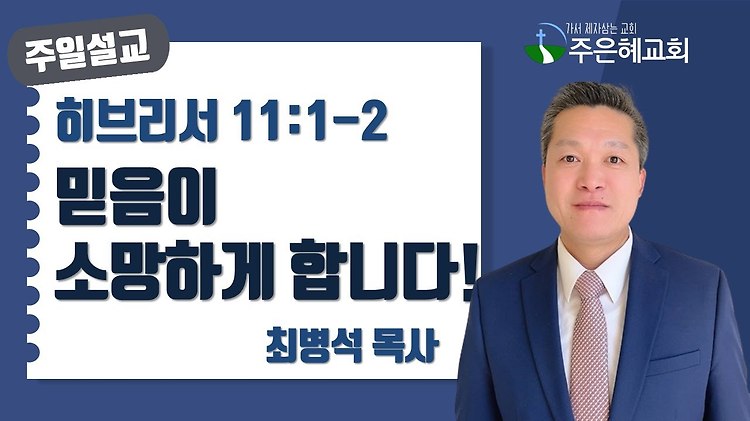 주일설교

가서 제자삼는 교회
주은혜교회

히브리서 11:1-2

믿음이
소망하게 합니다!

최병석 목사